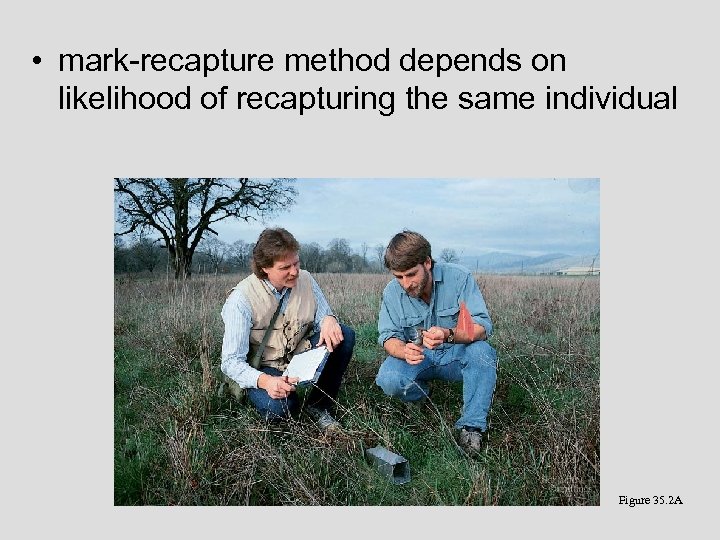 • mark-recapture method depends on likelihood of recapturing the same individual

Figure 35.2A